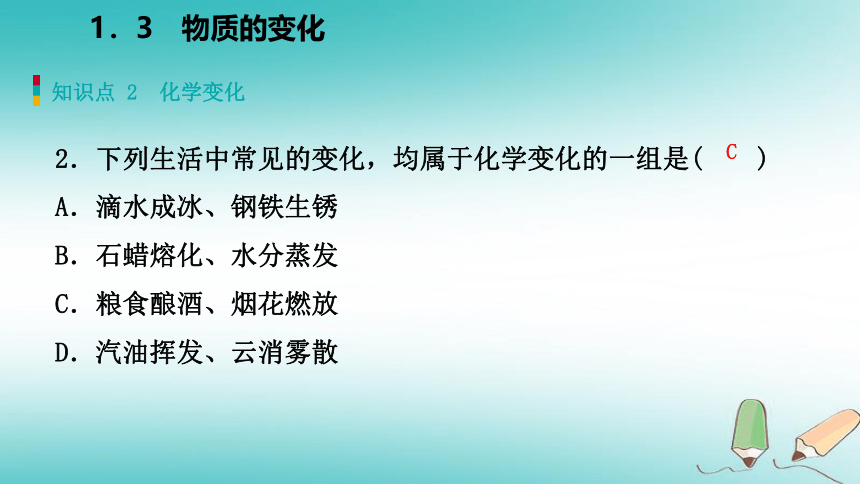 1．3　物质的变化

知识点 2　化学变化

2．下列生活中常见的变化，均属于化学变化的一组是(　C　)

A．滴水成冰、钢铁生锈

B．石蜡熔化、水分蒸发

C．粮食酿酒、烟花燃放

D．汽油挥发、云消雾散